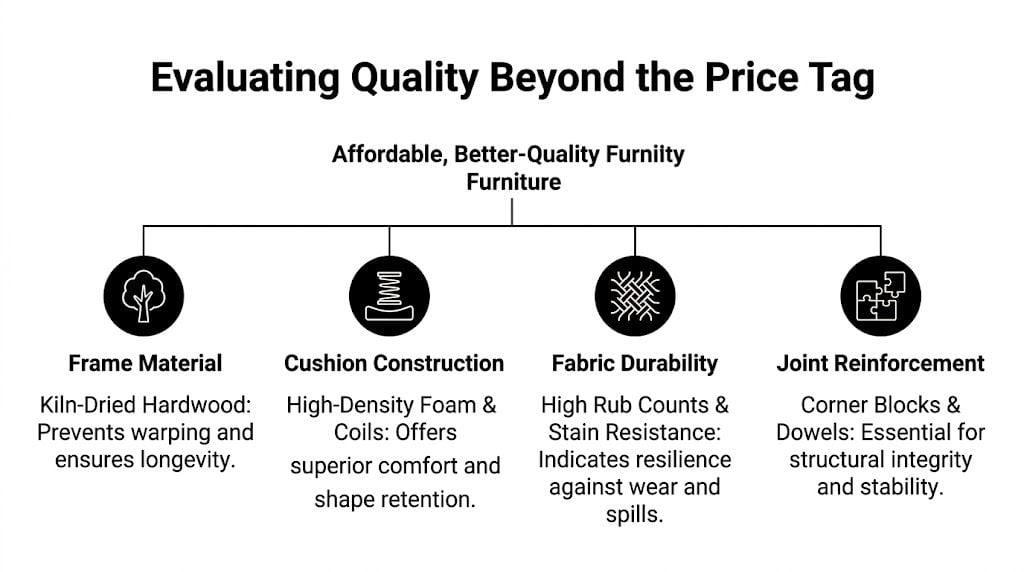 Evaluating Quality Beyond the Price Tag

Affordable, Better-Quality Furniity Furniture

Frame Material

Kiln-Dried Hardwood: Prevents warping and ensures longevity.

Cushion Construction

High-Density Foam & Coils: Offers superior comfort and shape retention.

Fabric Durability

High Rub Counts & Stain Resistance: Indicates resilience against wear and spills.

Joint Reinforcement

Corner Blocks & Dowels: Essential for structural integrity and stability.